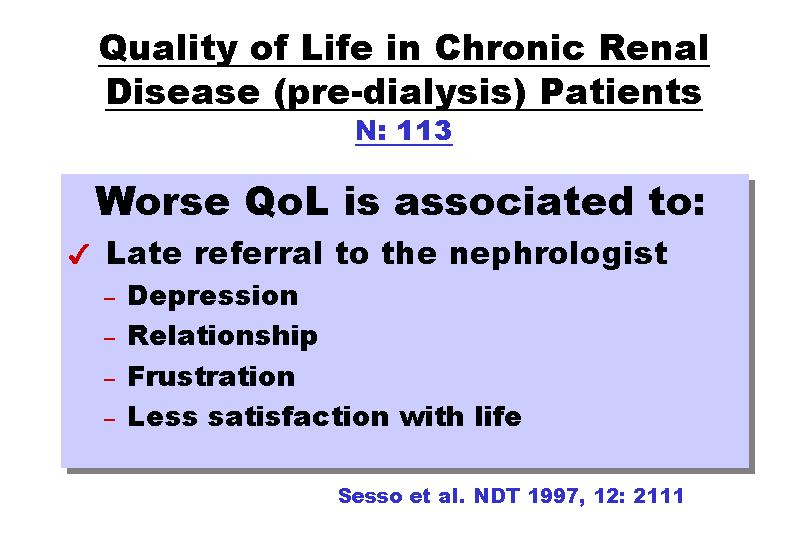 Quality of Life in Chronic Renal Disease (pre-dialysis) Patients
N: 113

Worse QoL is associated to:
✓ Late referral to the nephrologist
– Depression
– Relationship
– Frustration
– Less satisfaction with life

Sesso et al. NDT 1997, 12: 2111